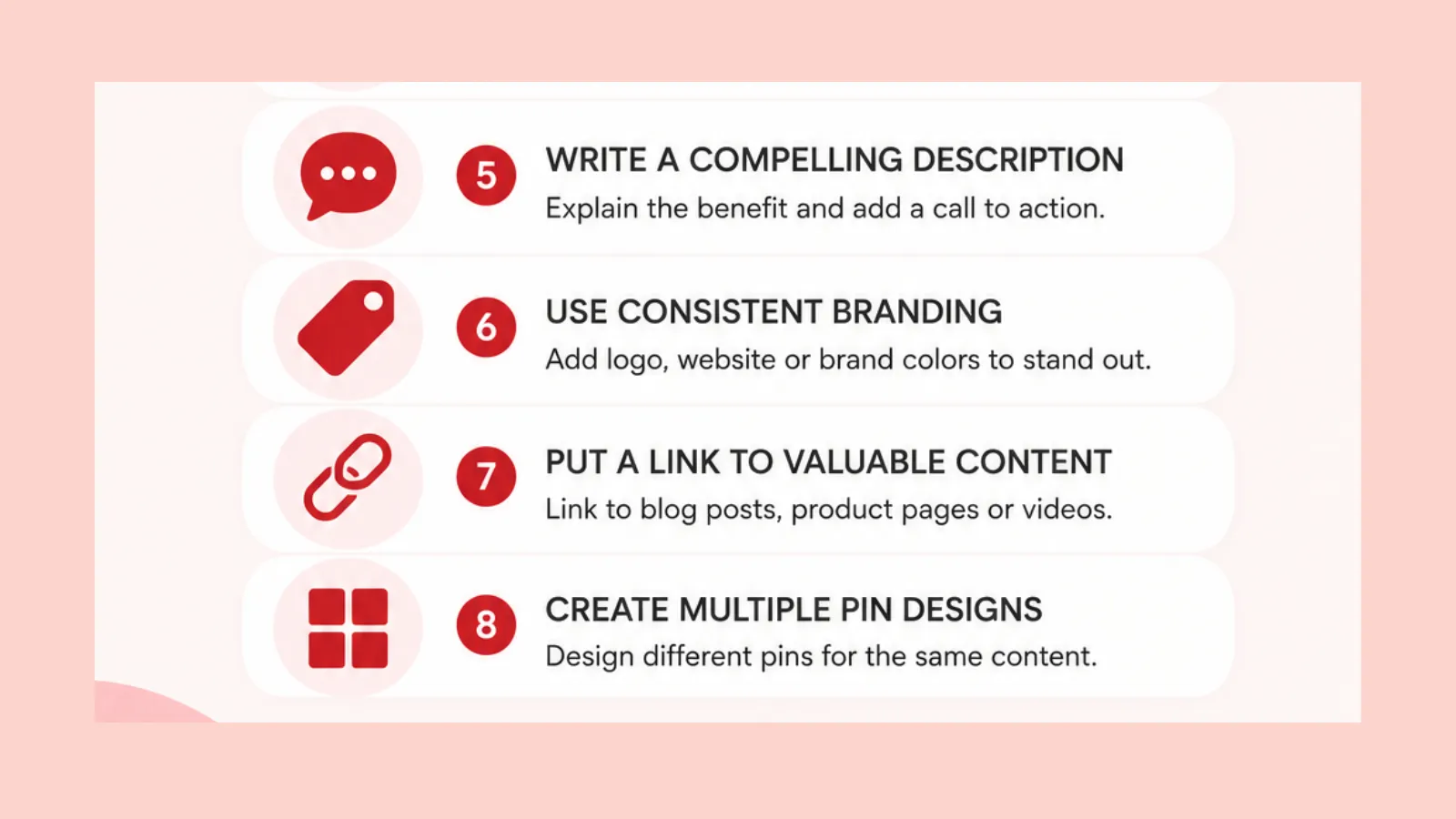 5 WRITE A COMPELLING DESCRIPTION
Explain the benefit and add a call to action.

6 USE CONSISTENT BRANDING
Add logo, website or brand colors to stand out.

7 PUT A LINK TO VALUABLE CONTENT
Link to blog posts, product pages or videos.

8 CREATE MULTIPLE PIN DESIGNS
Design different pins for the same content.